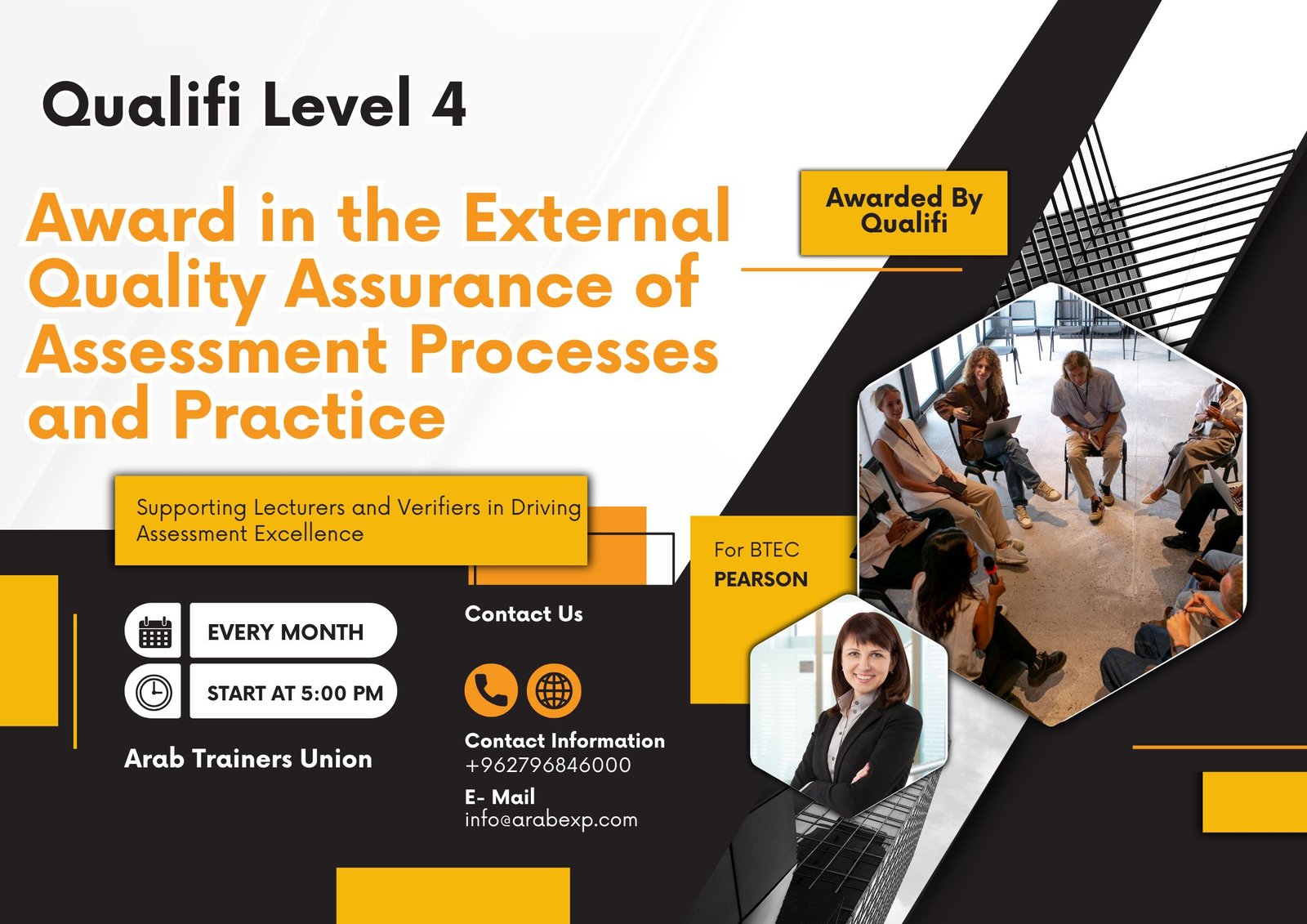 Qualifi Level 4

Award in the External Quality Assurance of Assessment Processes and Practice

Awarded By Qualifi

Supporting Lecturers and Verifiers in Driving Assessment Excellence

For BTEC
PEARSON

EVERY MONTH

START AT 5:00 PM

Arab Trainers Union

Contact Us

Contact Information
+962796846000

E- Mail
info@arabexp.com